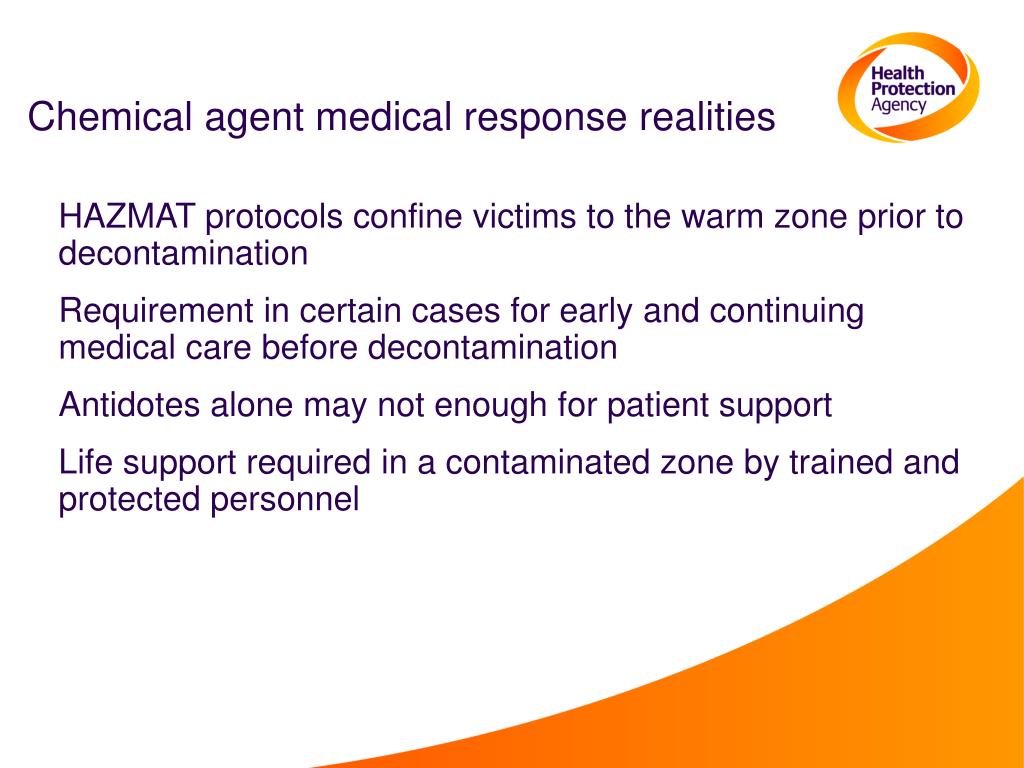 Chemical agent medical response realities

Health Protection Agency

HAZMAT protocols confine victims to the warm zone prior to decontamination

Requirement in certain cases for early and continuing medical care before decontamination

Antidotes alone may not enough for patient support

Life support required in a contaminated zone by trained and protected personnel